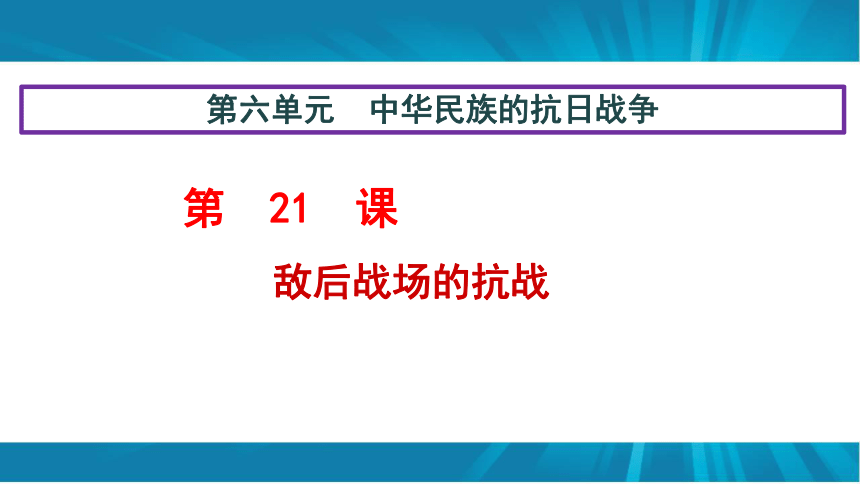 第六单元　中华民族的抗日战争

第　21　课

敌后战场的抗战